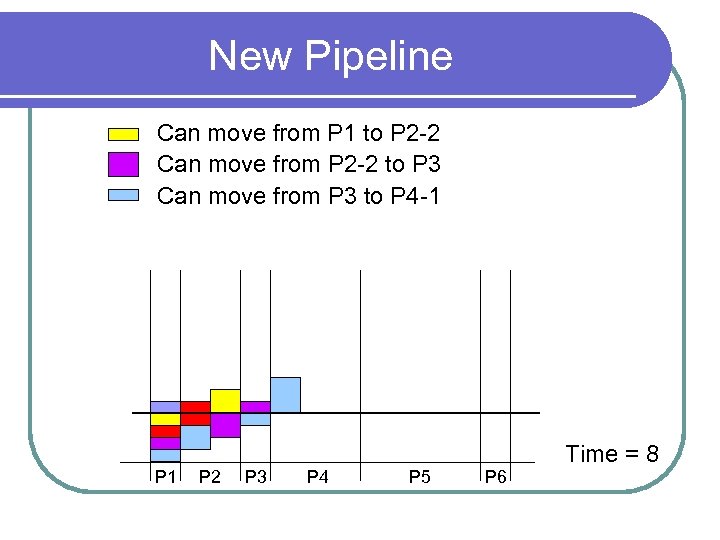 New Pipeline

Can move from P1 to P2-2
Can move from P2-2 to P3
Can move from P3 to P4-1

Time = 8

P1 P2 P3 P4 P5 P6